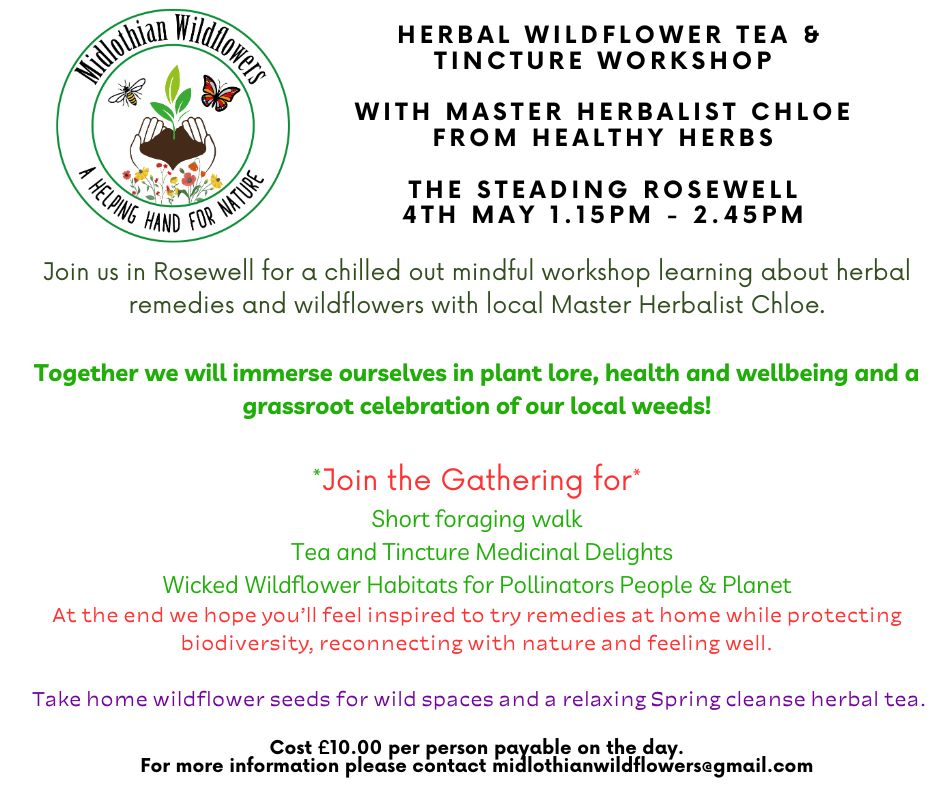 Midlothian Wildflowers
A HELPING HAND FOR NATURE

HERBAL WILDFLOWER TEA & TINCTURE WORKSHOP

WITH MASTER HERBALIST CHLOE FROM HEALTHY HERBS

THE STEADING ROSEWELL
4TH MAY 1.15PM - 2.45PM

Join us in Rosewell for a chilled out mindful workshop learning about herbal remedies and wildflowers with local Master Herbalist Chloe.

Together we will immerse ourselves in plant lore, health and wellbeing and a grassroot celebration of our local weeds!

*Join the Gathering for*
Short foraging walk
Tea and Tincture Medicinal Delights
Wicked Wildflower Habitats for Pollinators People & Planet
At the end we hope you'll feel inspired to try remedies at home while protecting biodiversity, reconnecting with nature and feeling well.

Take home wildflower seeds for wild spaces and a relaxing Spring cleanse herbal tea.

Cost £10.00 per person payable on the day.
For more information please contact midlothianwildflowers@gmail.com